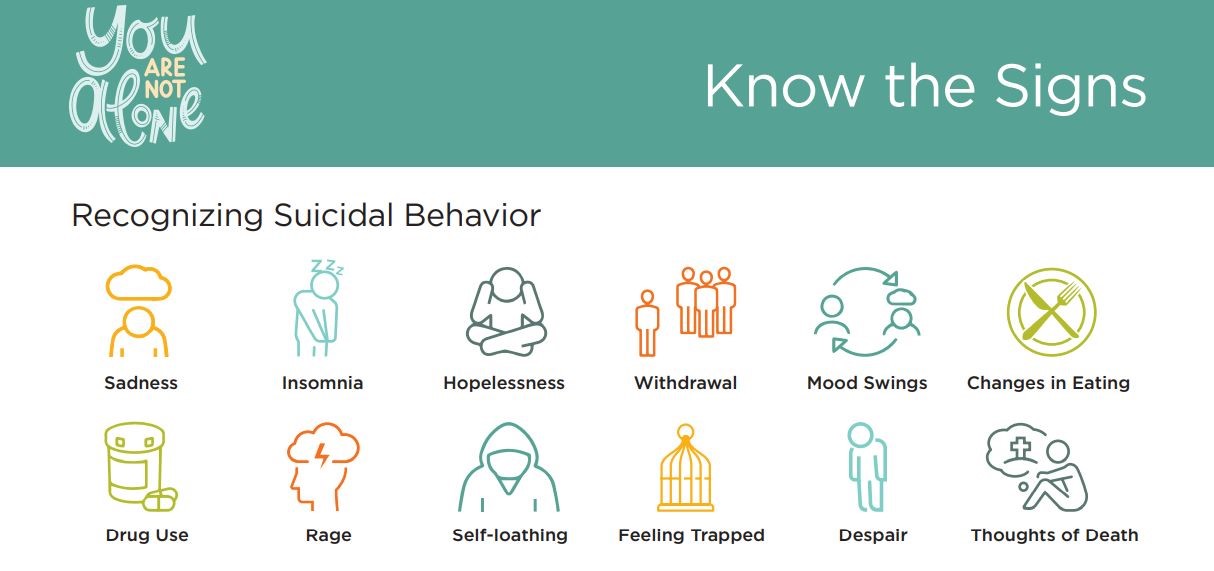 You ARE NOT Alone

Know the Signs

Recognizing Suicidal Behavior

Sadness
Insomnia
Hopelessness
Withdrawal
Mood Swings
Changes in Eating

Drug Use
Rage
Self-loathing
Feeling Trapped
Despair
Thoughts of Death